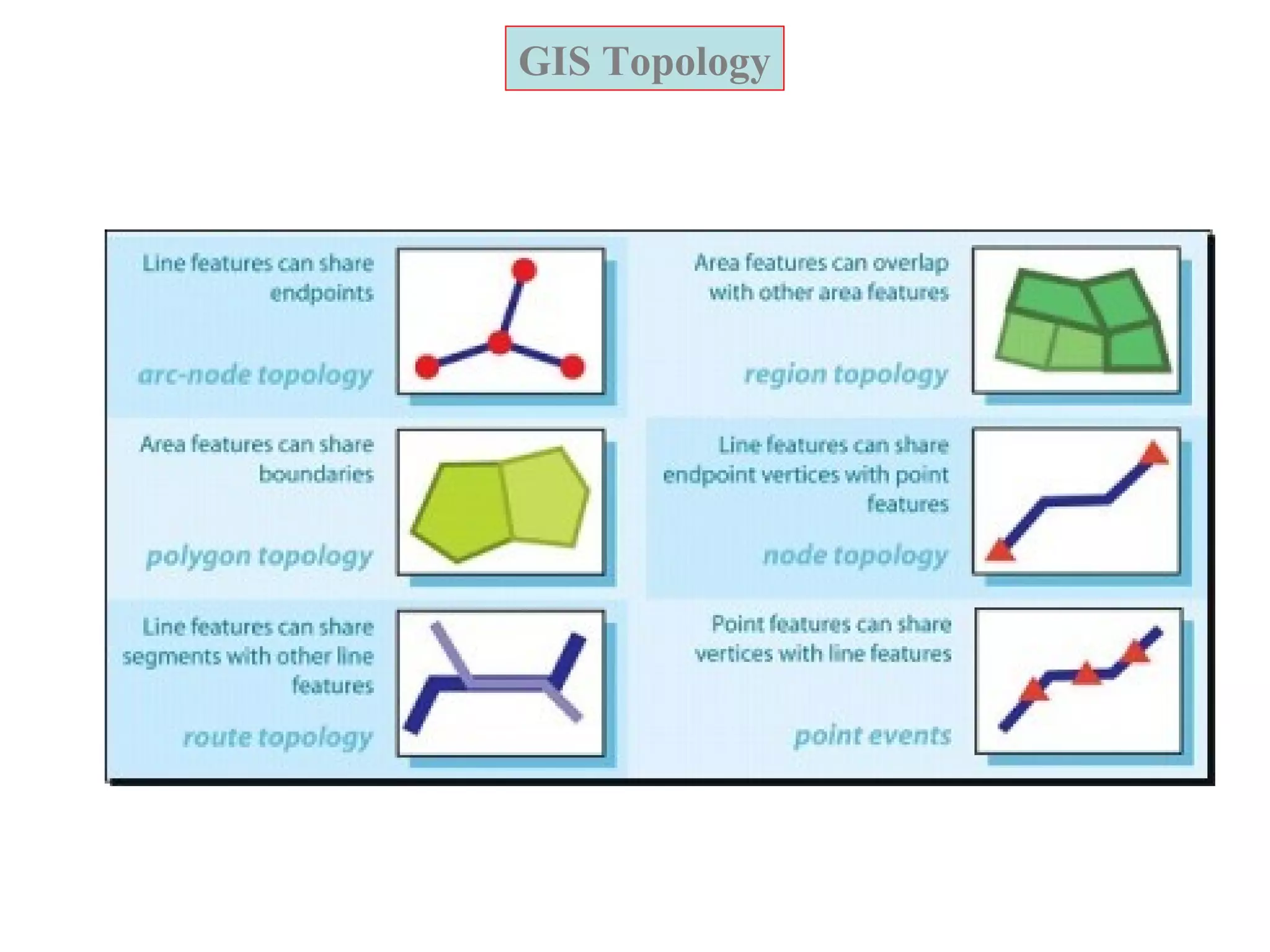 GIS Topology

Line features can share endpoints

arc-node topology

Area features can share boundaries

polygon topology

Line features can share segments with other line features

route topology

Area features can overlap with other area features

region topology

Line features can share endpoint vertices with point features

node topology

Point features can share vertices with line features

point events